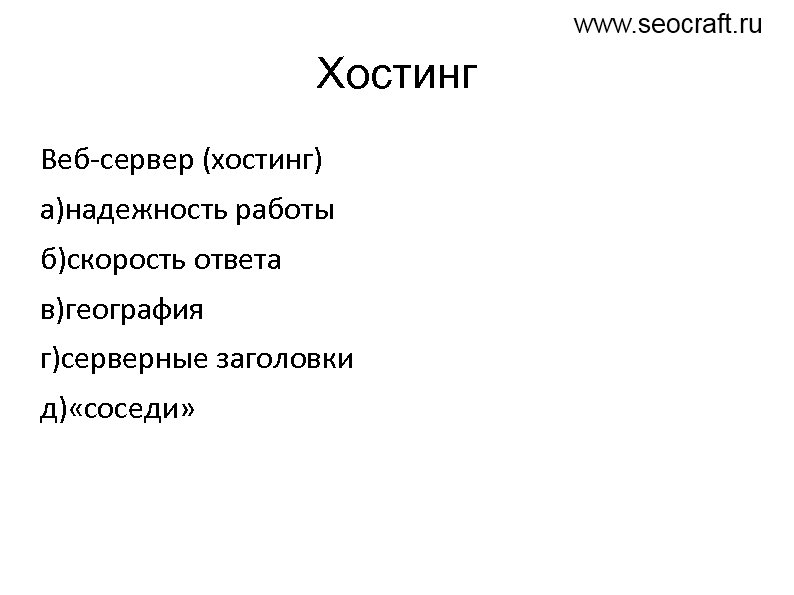 www.seocraft.ru

Хостинг

Веб-сервер (хостинг)

а)надежность работы

б)скорость ответа

в)география

г)серверные заголовки

д)«соседи»